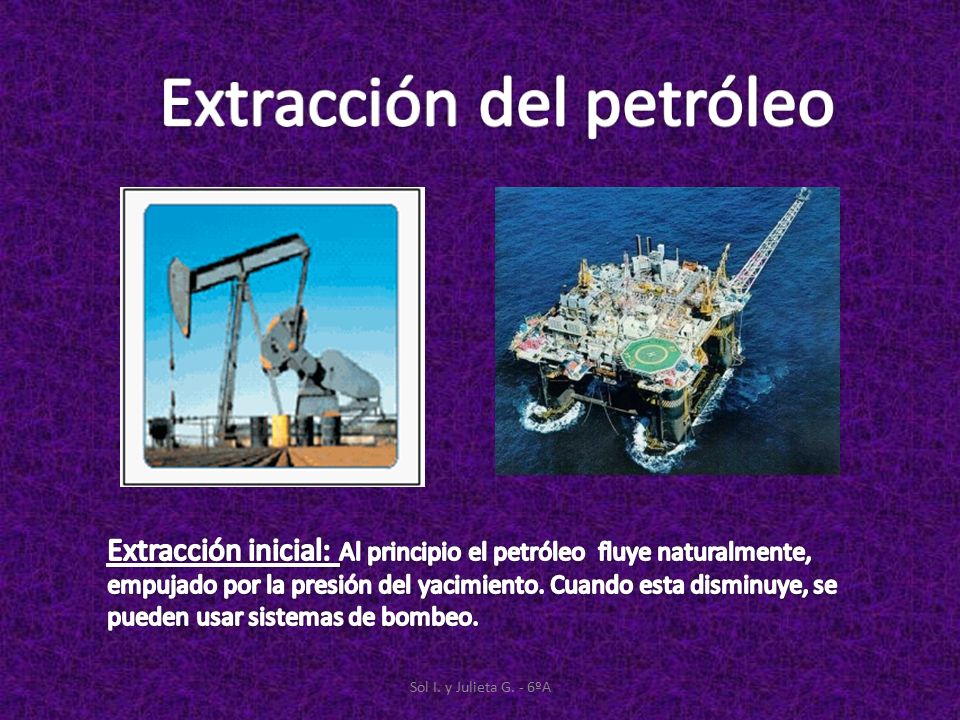 Extracción del petróleo

Extracción inicial: Al principio el petróleo fluye naturalmente, empujado por la presión del yacimiento. Cuando esta disminuye, se pueden usar sistemas de bombeo.

Sol I. y Julieta G. - 6ºA